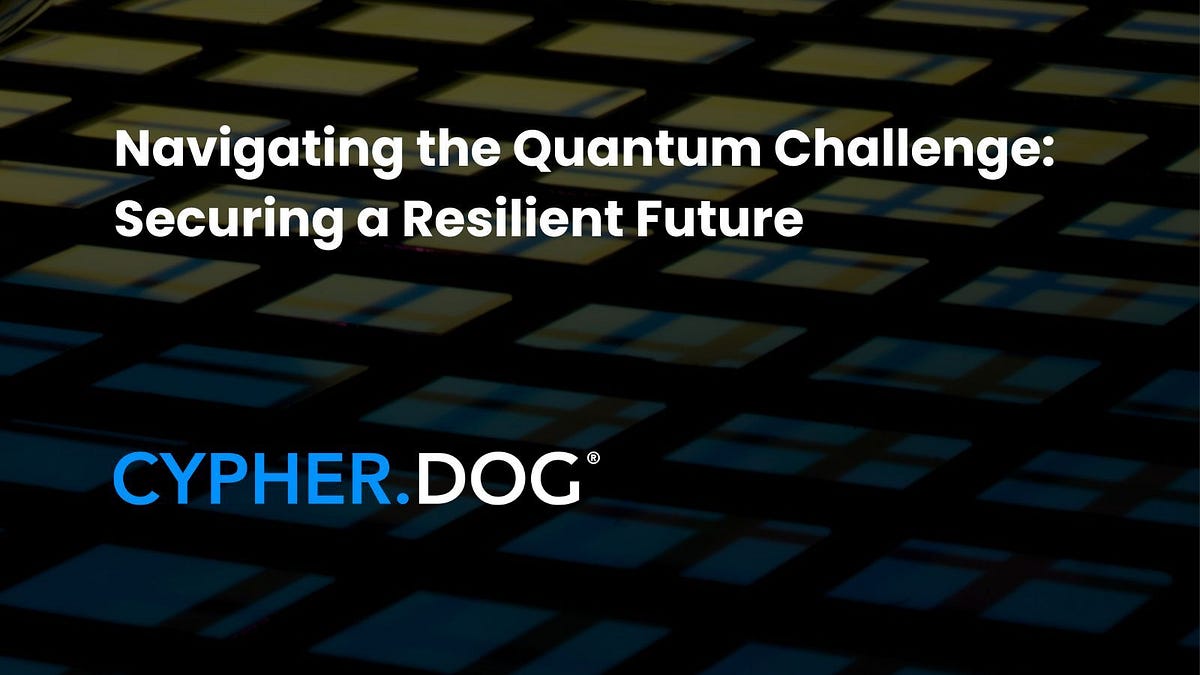 Navigating the Quantum Challenge: Securing a Resilient Future

CYPHER.DOG®